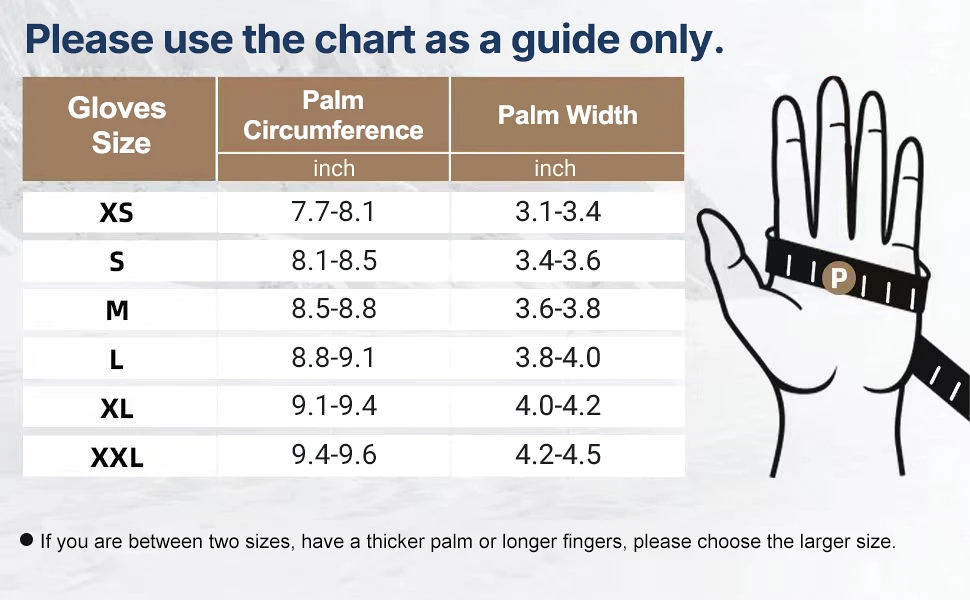 Please use the chart as a guide only.

| Gloves Size | Palm Circumference | Palm Width |
|---|---|---|
| | inch | inch |
| XS | 7.7-8.1 | 3.1-3.4 |
| S | 8.1-8.5 | 3.4-3.6 |
| M | 8.5-8.8 | 3.6-3.8 |
| L | 8.8-9.1 | 3.8-4.0 |
| XL | 9.1-9.4 | 4.0-4.2 |
| XXL | 9.4-9.6 | 4.2-4.5 |

P

● If you are between two sizes, have a thicker palm or longer fingers, please choose the larger size.